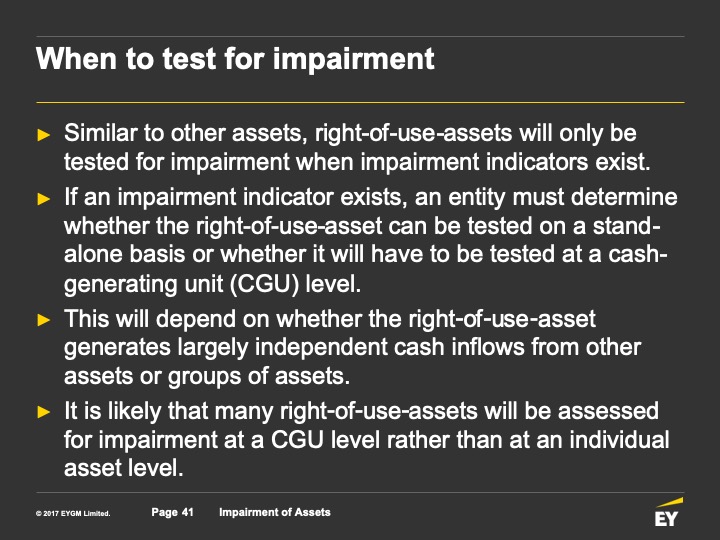 When to test for impairment

► Similar to other assets, right-of-use-assets will only be tested for impairment when impairment indicators exist.

► If an impairment indicator exists, an entity must determine whether the right-of-use-asset can be tested on a stand-alone basis or whether it will have to be tested at a cash-generating unit (CGU) level.

► This will depend on whether the right-of-use-asset generates largely independent cash inflows from other assets or groups of assets.

► It is likely that many right-of-use-assets will be assessed for impairment at a CGU level rather than at an individual asset level.

© 2017 EYGM Limited.

Page 41

Impairment of Assets

EY